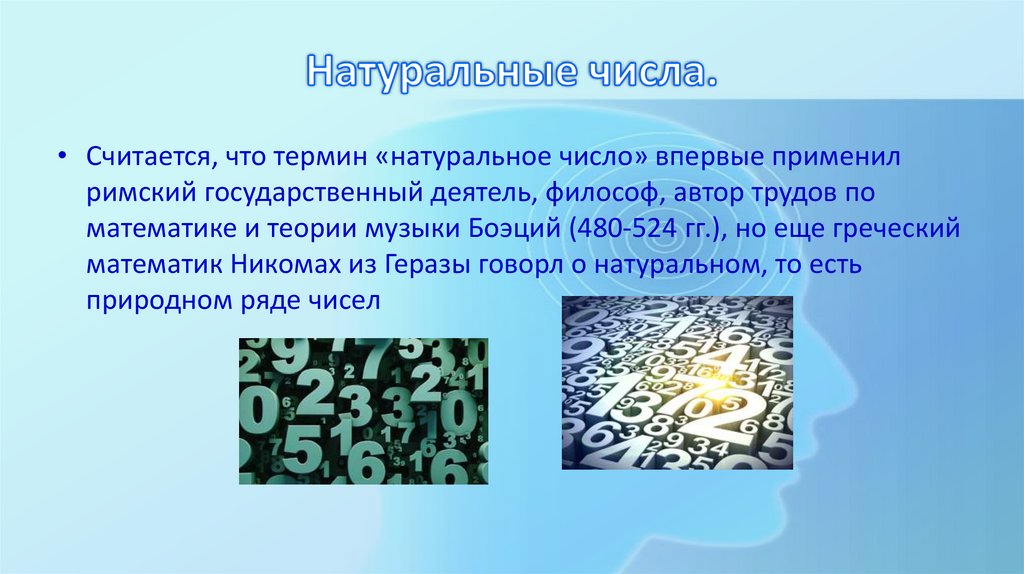 Натуральные числа.

• Считается, что термин «натуральное число» впервые применил римский государственный деятель, философ, автор трудов по математике и теории музыки Боэций (480-524 гг.), но еще греческий математик Никомах из Геразы говорл о натуральном, то есть природном ряде чисел